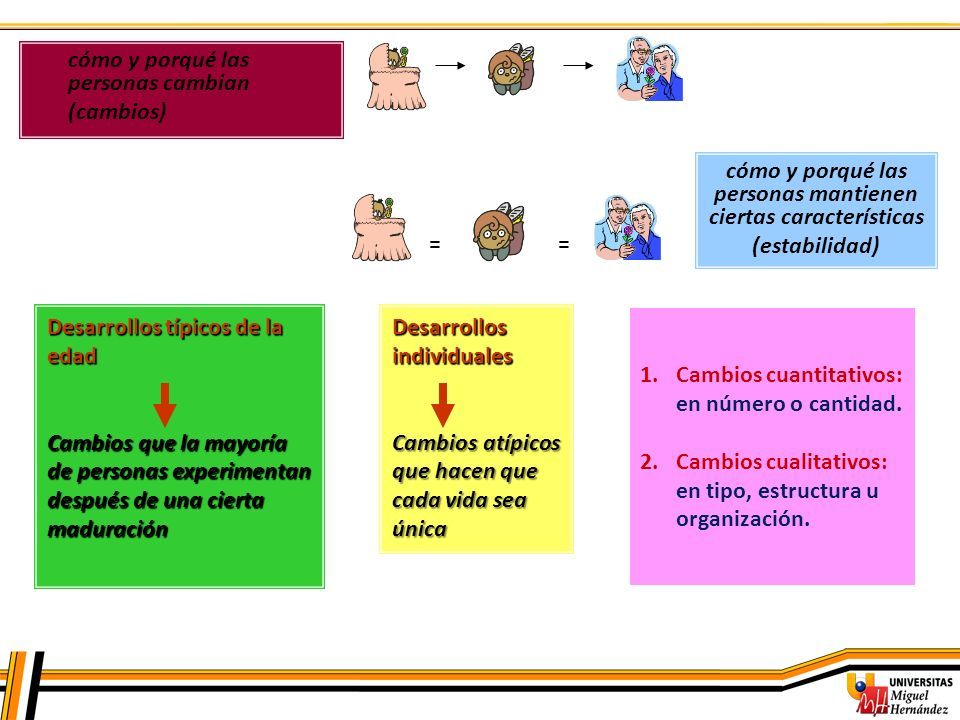 cómo y porqué las personas cambian (cambios)

cómo y porqué las personas mantienen ciertas características (estabilidad)

= =

Desarrollos típicos de la edad

Cambios que la mayoría de personas experimentan después de una cierta maduración

Desarrollos individuales

Cambios atípicos que hacen que cada vida sea única

1. Cambios cuantitativos: en número o cantidad.

2. Cambios cualitativos: en tipo, estructura u organización.

UNIVERSITAS Miguel Hernández